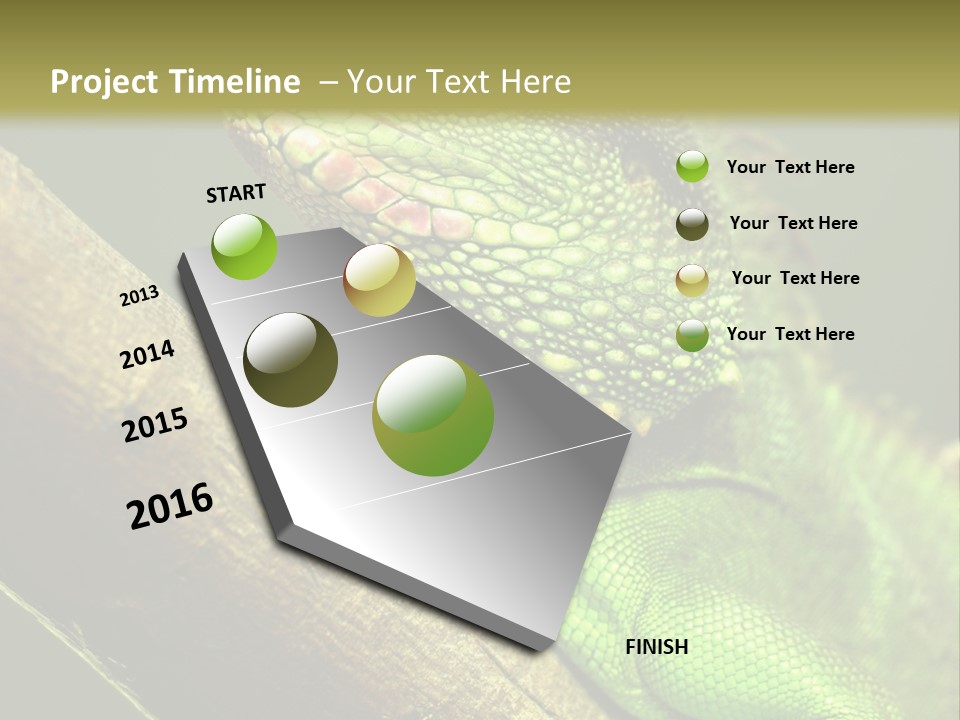 Project Timeline – Your Text Here

START

2013

2014

2015

2016

FINISH

Your Text Here

Your Text Here

Your Text Here

Your Text Here